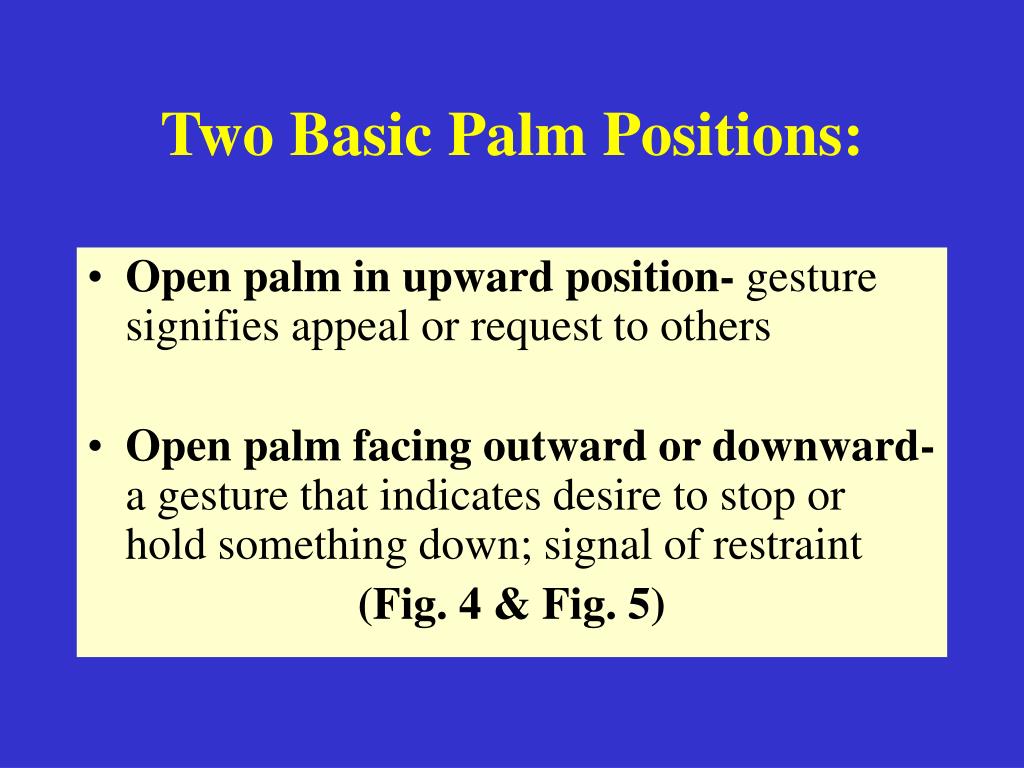 Two Basic Palm Positions:

• Open palm in upward position- gesture signifies appeal or request to others

• Open palm facing outward or downward- a gesture that indicates desire to stop or hold something down; signal of restraint

(Fig. 4 & Fig. 5)